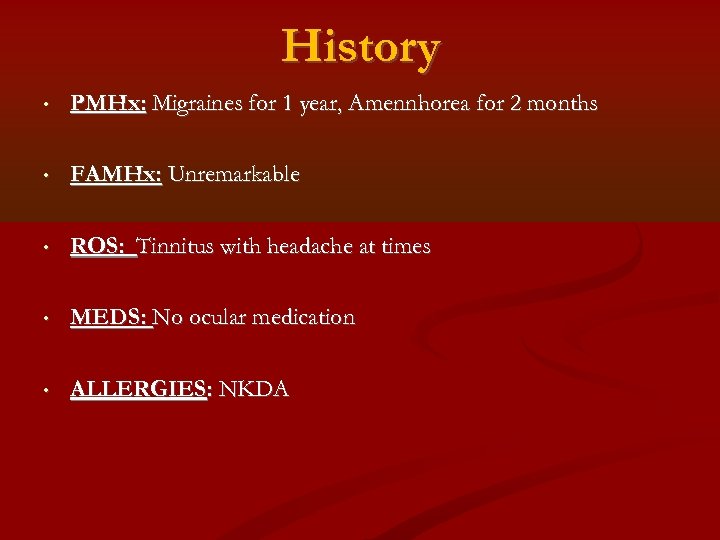 History

• PMHx: Migraines for 1 year, Amennhorea for 2 months

• FAMHx: Unremarkable

• ROS: Tinnitus with headache at times

• MEDS: No ocular medication

• ALLERGIES: NKDA